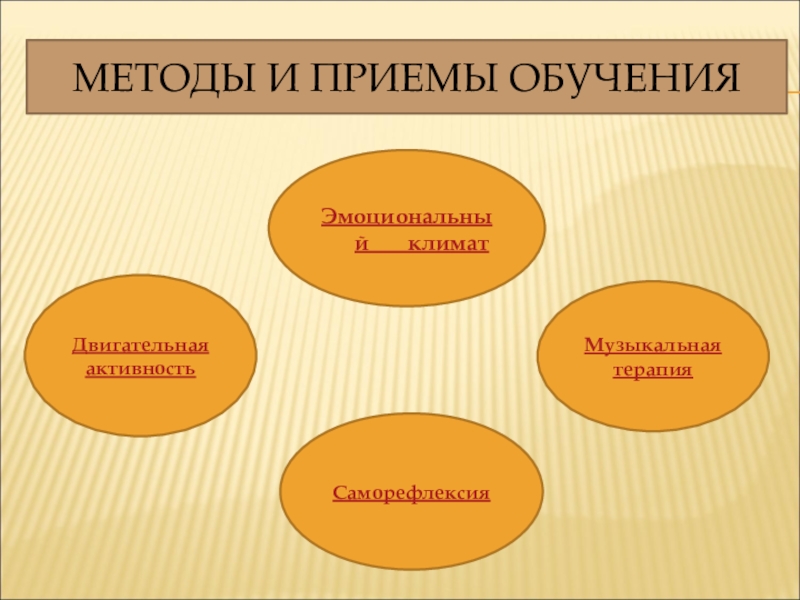 МЕТОДЫ И ПРИЕМЫ ОБУЧЕНИЯ

Эмоциональный климат

Двигательная активность

Музыкальная терапия

Саморефлексия